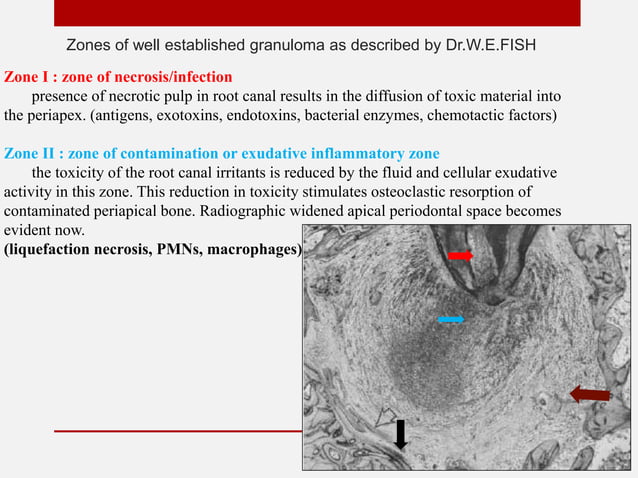 Zones of well established granuloma as described by Dr.W.E.FISH

Zone I : zone of necrosis/infection

presence of necrotic pulp in root canal results in the diffusion of toxic material into the periapex. (antigens, exotoxins, endotoxins, bacterial enzymes, chemotactic factors)

Zone II : zone of contamination or exudative inflammatory zone

the toxicity of the root canal irritants is reduced by the fluid and cellular exudative activity in this zone. This reduction in toxicity stimulates osteoclastic resorption of contaminated periapical bone. Radiographic widened apical periodontal space becomes evident now.

(liquefaction necrosis, PMNs, macrophages)